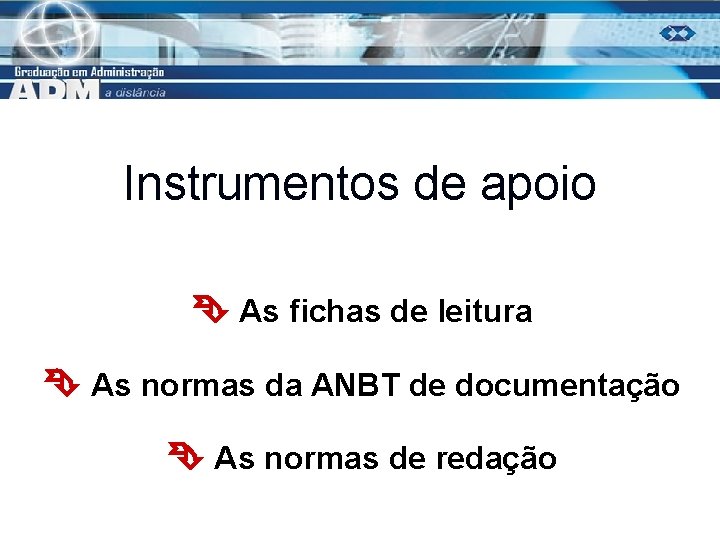 Graduação em Administração
ADM a distância

Instrumentos de apoio

As fichas de leitura

As normas da ANBT de documentação

As normas de redação